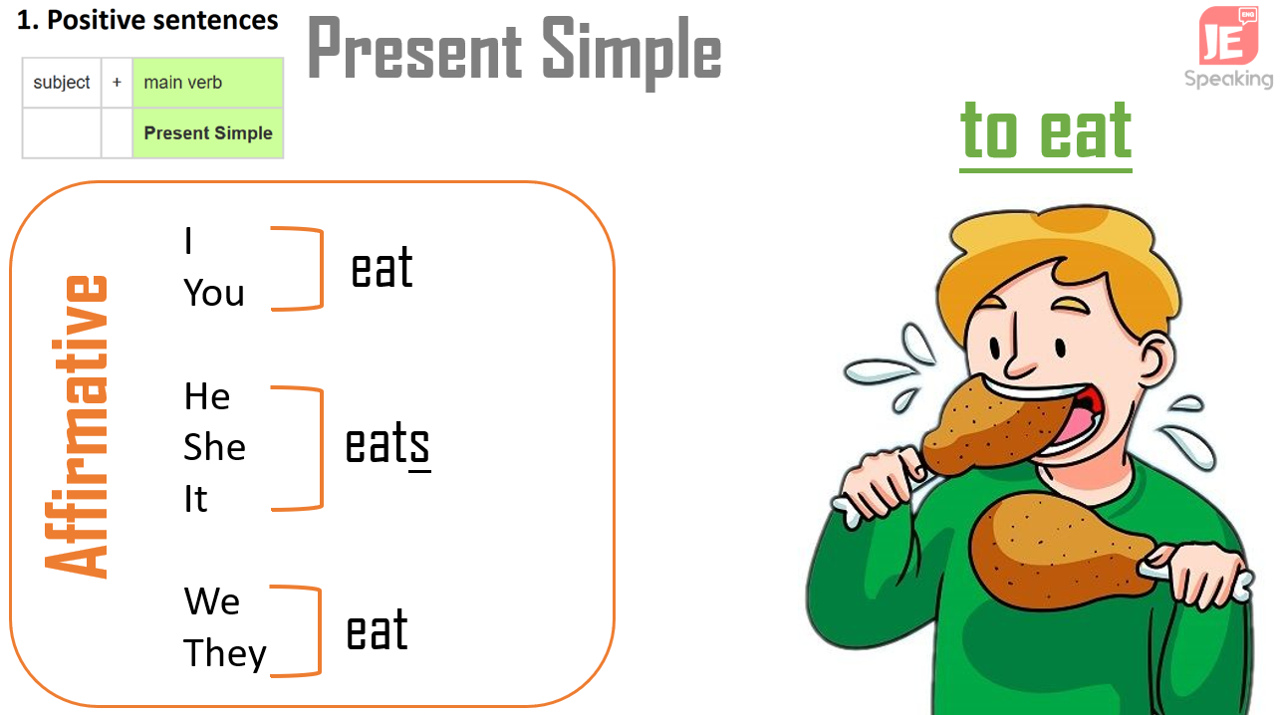 1. Positive sentences

| subject | + | main verb |
|---|---|---|
| | | Present Simple |

Present Simple

JE ENG
Speaking

to eat

Affirmative

I
You
eat

He
She
It
eats

We
They
eat